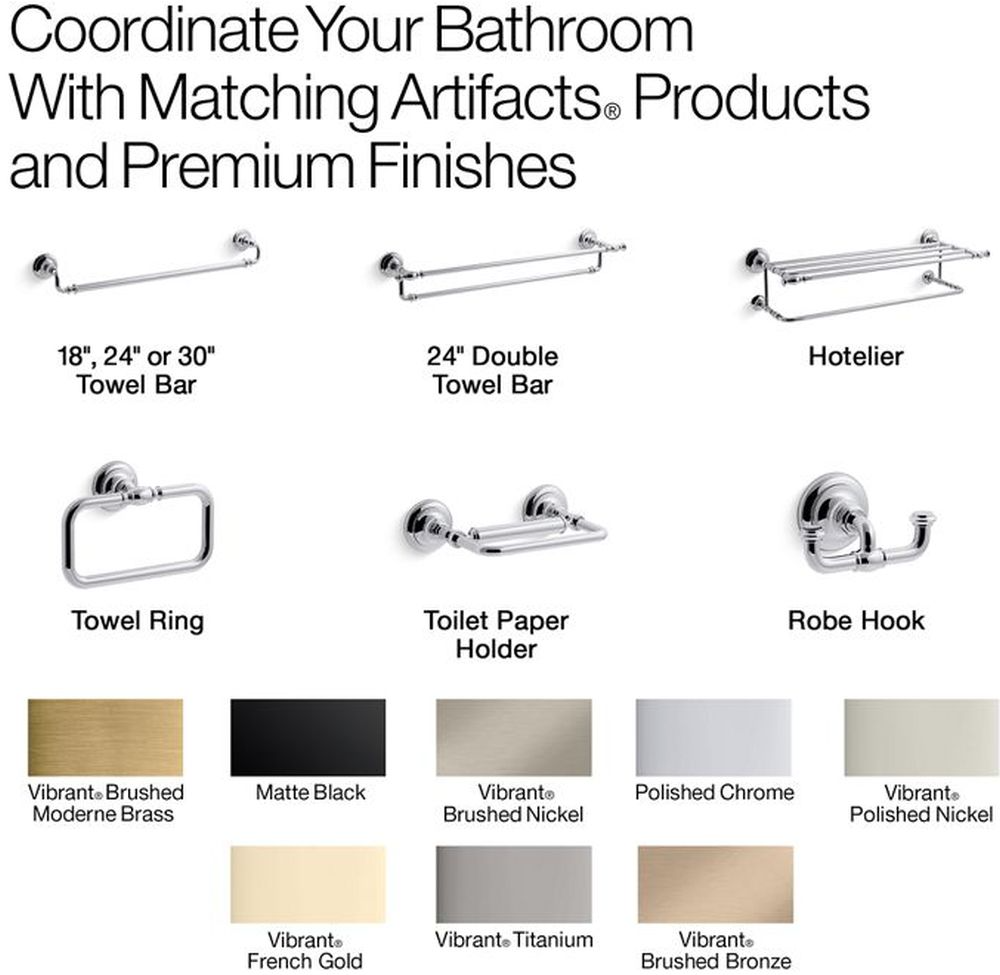 Coordinate Your Bathroom With Matching Artifacts® Products and Premium Finishes

18", 24" or 30" Towel Bar

24" Double Towel Bar

Hotelier

Towel Ring

Toilet Paper Holder

Robe Hook

Vibrant® Brushed Moderne Brass

Matte Black

Vibrant® Brushed Nickel

Polished Chrome

Vibrant® Polished Nickel

Vibrant® French Gold

Vibrant® Titanium

Vibrant® Brushed Bronze